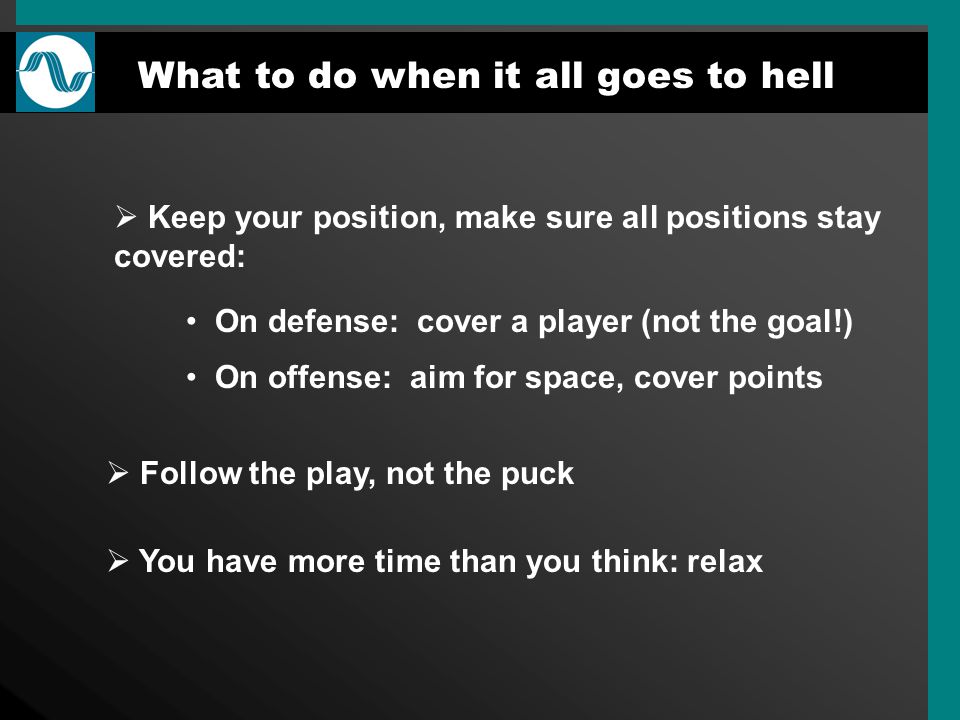 What to do when it all goes to hell

➢ Keep your position, make sure all positions stay covered:

• On defense: cover a player (not the goal!)

• On offense: aim for space, cover points

➢ Follow the play, not the puck

➢ You have more time than you think: relax